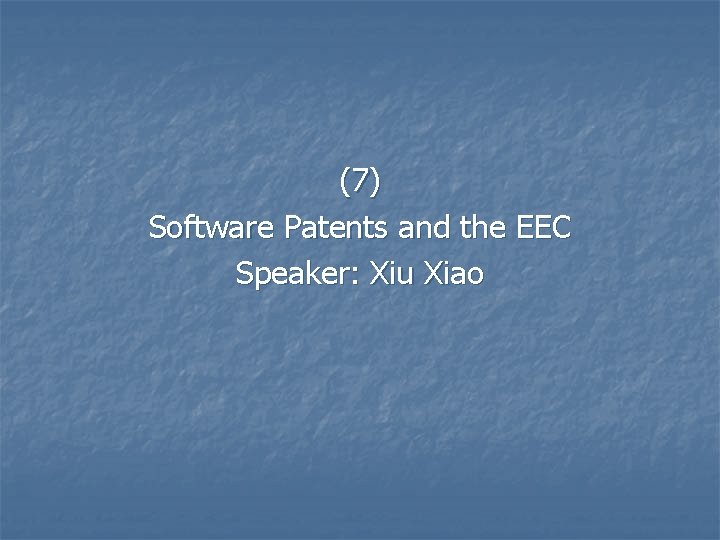 (7)
Software Patents and the EEC
Speaker: Xiu Xiao